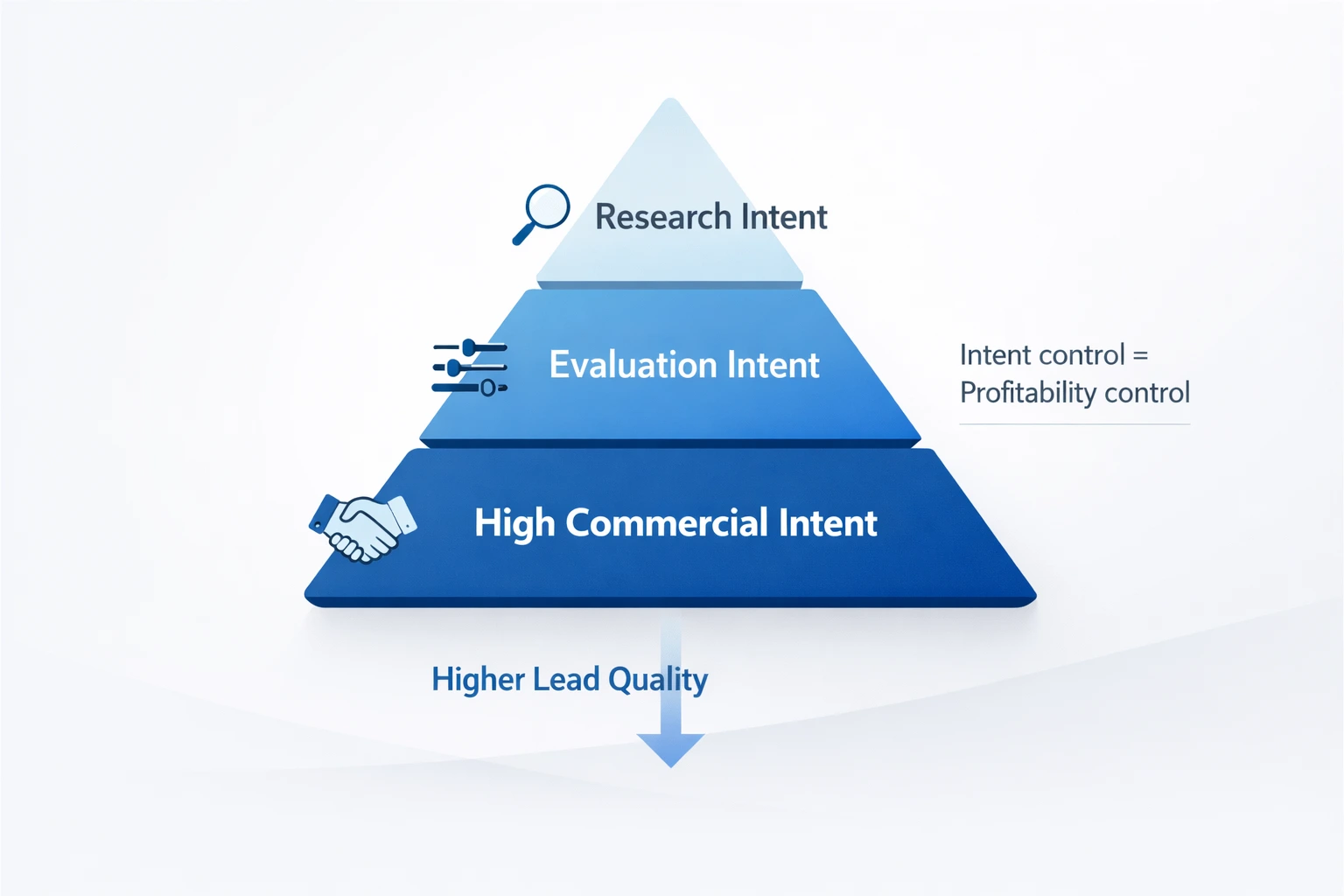 Research Intent

Evaluation Intent

High Commercial Intent

Intent control = Profitability control

Higher Lead Quality